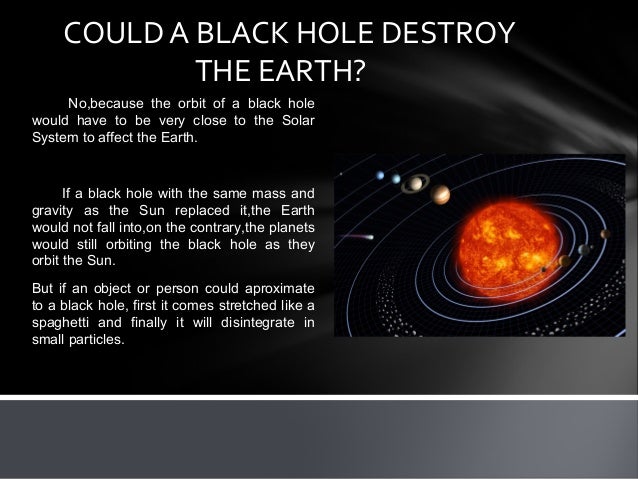 COULD A BLACK HOLE DESTROY THE EARTH?

No,because the orbit of a black hole would have to be very close to the Solar System to affect the Earth.

If a black hole with the same mass and gravity as the Sun replaced it,the Earth would not fall into,on the contrary,the planets would still orbiting the black hole as they orbit the Sun.

But if an object or person could aproximate to a black hole, first it comes stretched like a spaghetti and finally it will disintegrate in small particles.